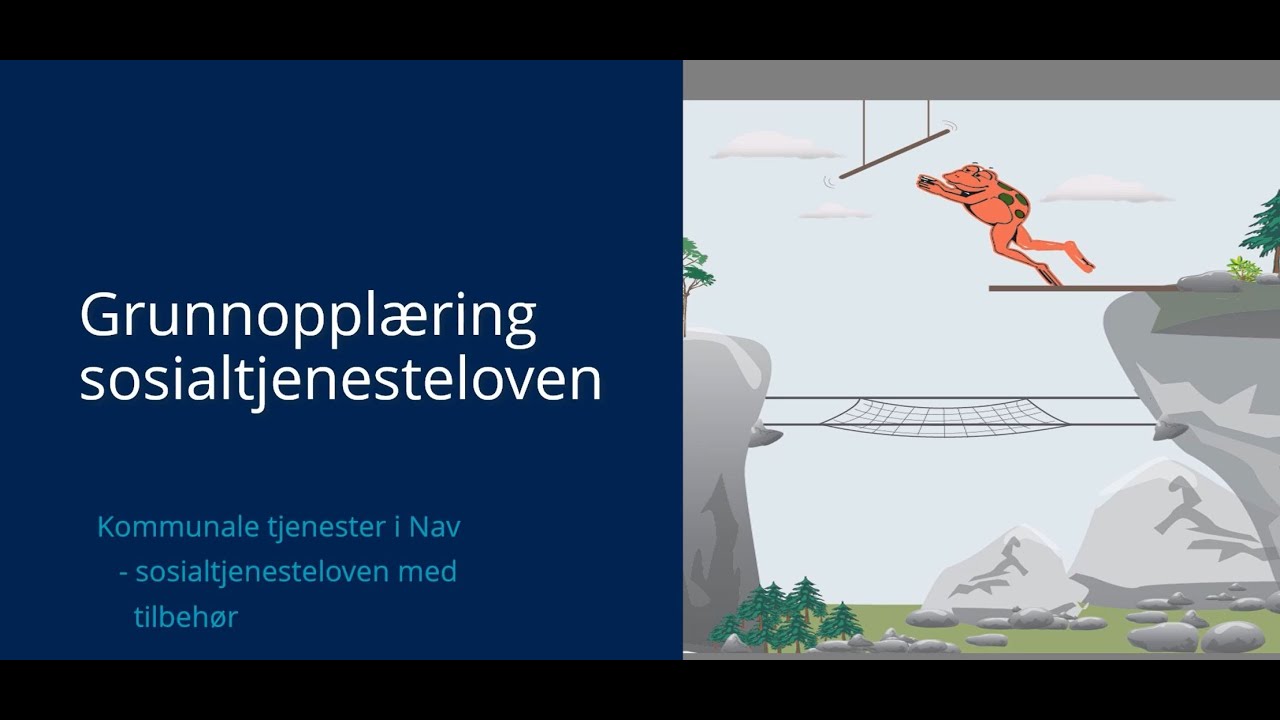 Grunnopplæring sosialtjenesteloven

Kommunale tjenester i Nav
- sosialtjenesteloven med tilbehør